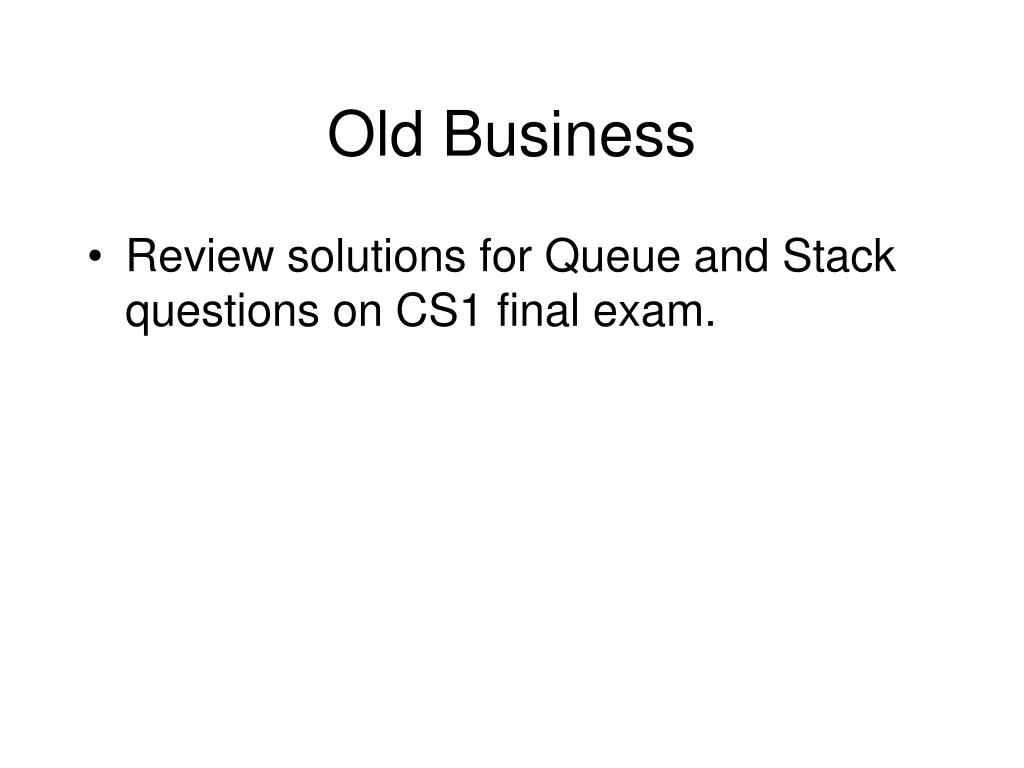 Old Business

• Review solutions for Queue and Stack questions on CS1 final exam.